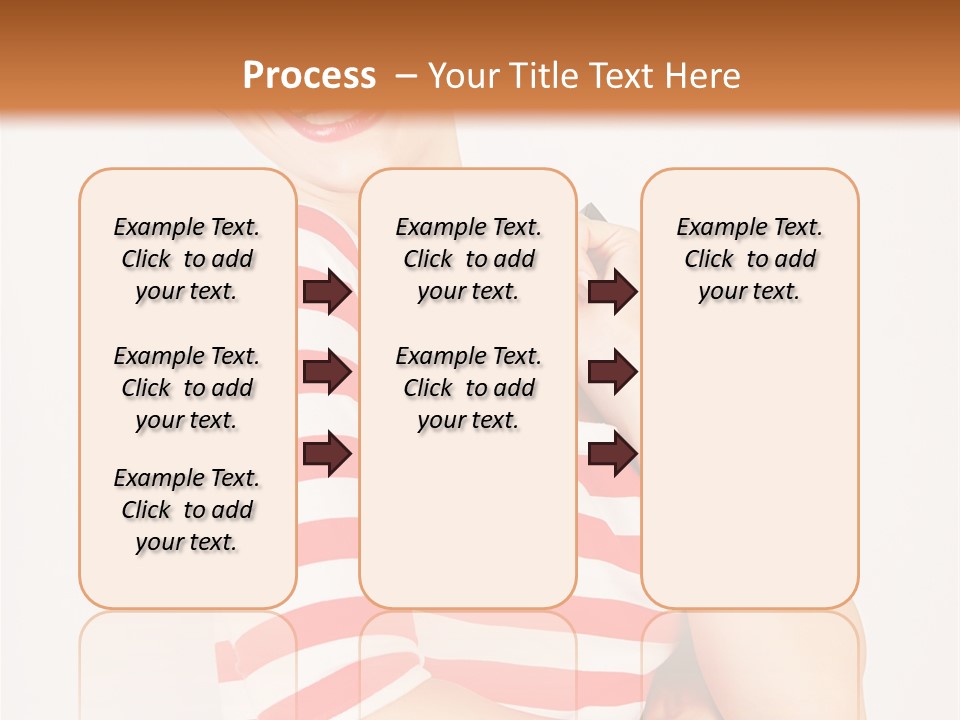 Process – Your Title Text Here

Example Text. Click to add your text.

Example Text. Click to add your text.

Example Text. Click to add your text.

Example Text. Click to add your text.

Example Text. Click to add your text.

Example Text. Click to add your text.